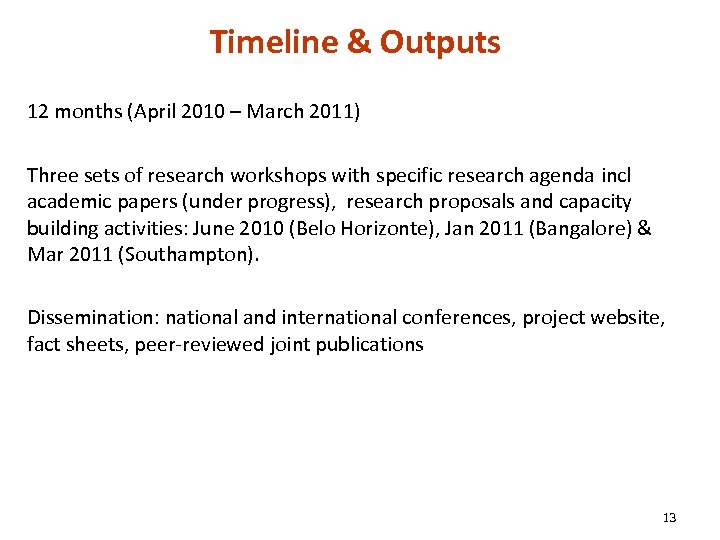 Timeline & Outputs

12 months (April 2010 – March 2011)

Three sets of research workshops with specific research agenda incl academic papers (under progress), research proposals and capacity building activities: June 2010 (Belo Horizonte), Jan 2011 (Bangalore) & Mar 2011 (Southampton).

Dissemination: national and international conferences, project website, fact sheets, peer-reviewed joint publications

13